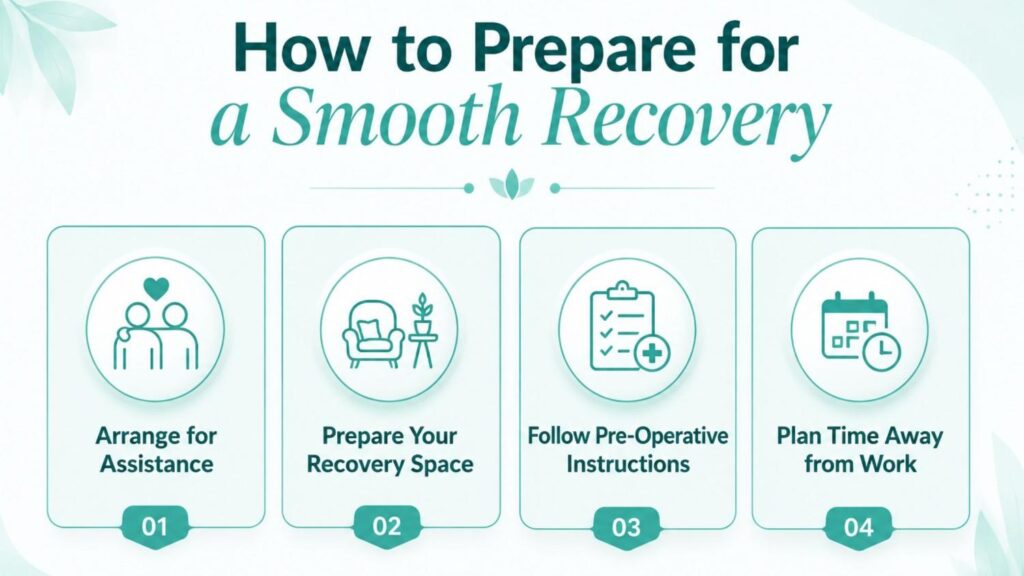 How to Prepare for a Smooth Recovery

Arrange for Assistance
01

Prepare Your Recovery Space
02

Follow Pre-Operative Instructions
03

Plan Time Away from Work
04